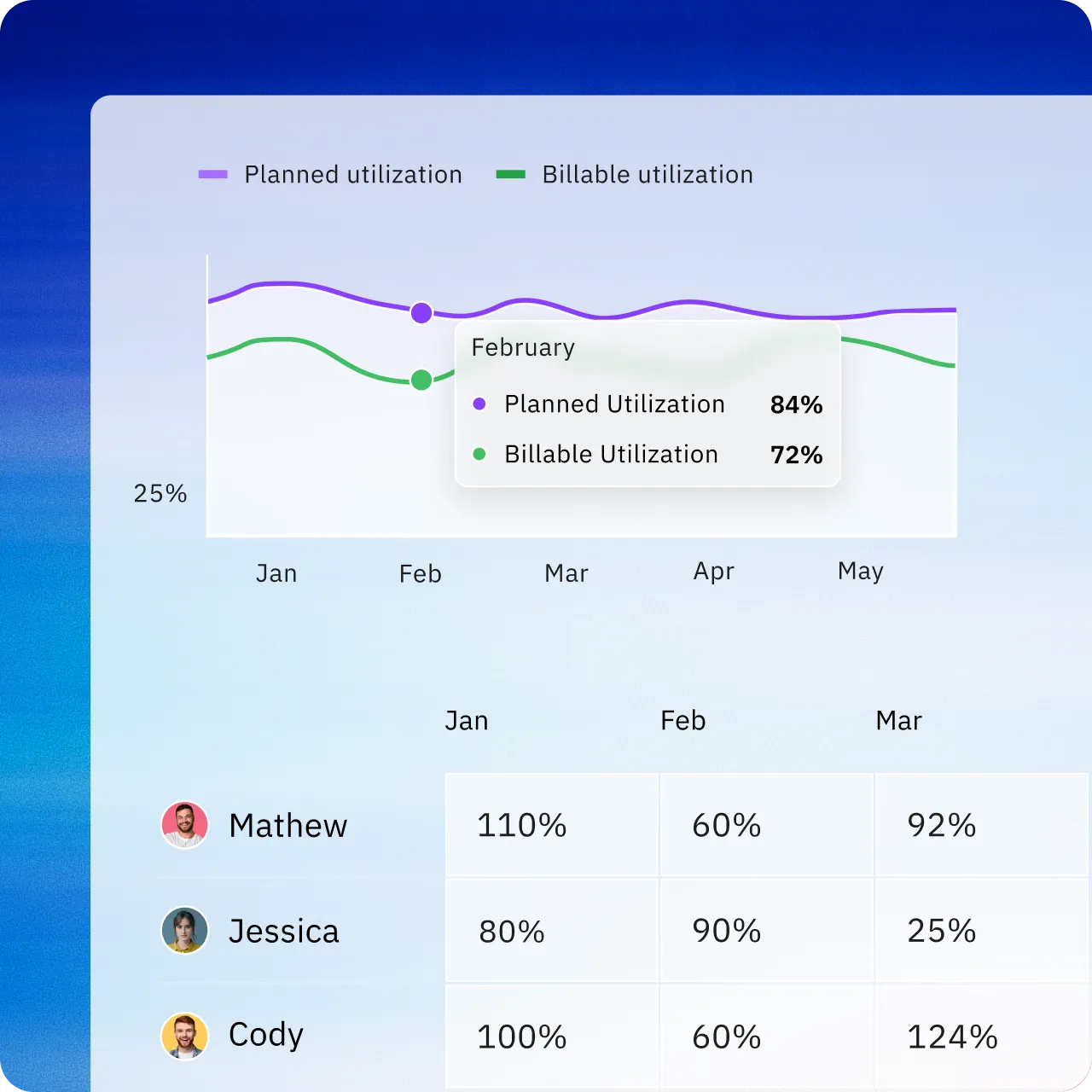 Planned utilization   Billable utilization

February

Planned Utilization 84%

Billable Utilization 72%

25%

Jan Feb Mar Apr May

| | Jan | Feb | Mar |
|---|---|---|---|
| Mathew | 110% | 60% | 92% |
| Jessica | 80% | 90% | 25% |
| Cody | 100% | 60% | 124% |